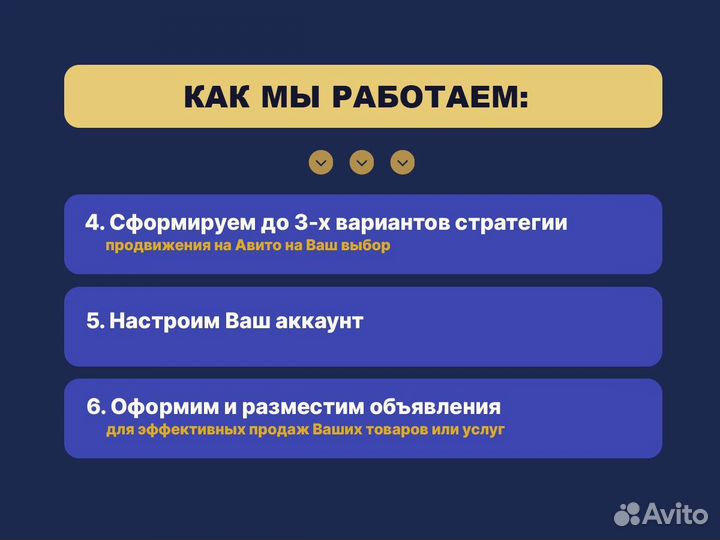 КАК МЫ РАБОТАЕМ:

4. Сформируем до 3-х вариантов стратегии
продвижения на Авито на Ваш выбор

5. Настроим Ваш аккаунт

6. Оформим и разместим объявления
для эффективных продаж Ваших товаров или услуг

Avito